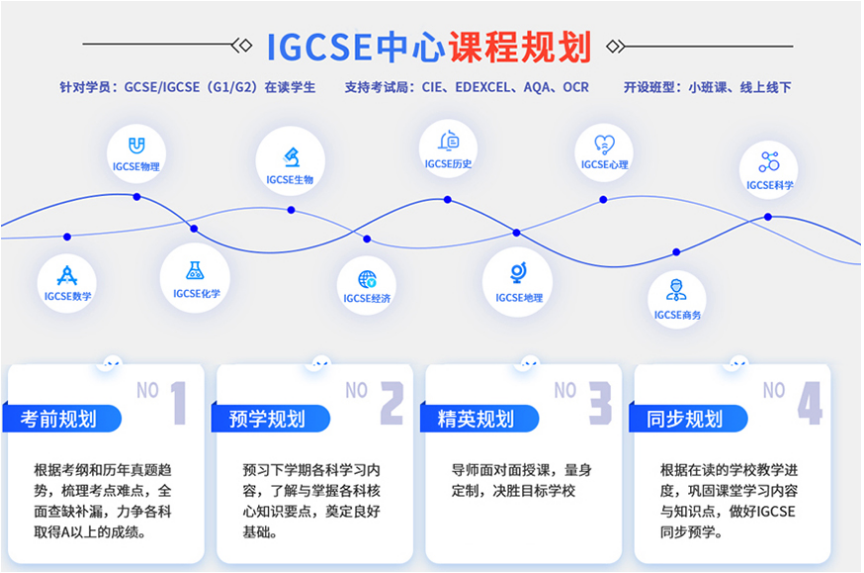 IGCSE中心课程规划

针对学员：GCSE/IGCSE（G1/G2）在读学生 支持考试局：CIE、EDEXCEL、AQA、OCR 开设班型：小班课、线上线下

IGCSE物理
IGCSE生物
IGCSE历史
IGCSE心理
IGCSE科学
IGCSE数学
IGCSE化学
IGCSE经济
IGCSE地理
IGCSE商务

NO 1
考前规划
根据考纲和历年真题趋势，梳理考点难点，全面查缺补漏，力争各科取得A以上的成绩。

NO 2
预学规划
预习下学期各科学习内容，了解与掌握各科核心知识要点，奠定良好基础。

NO 3
精英规划
导师面对面授课，量身定制，决胜目标学校

NO 4
同步规划
根据在读的学校教学进度，巩固课堂学习内容与知识点，做好IGCSE同步预学。